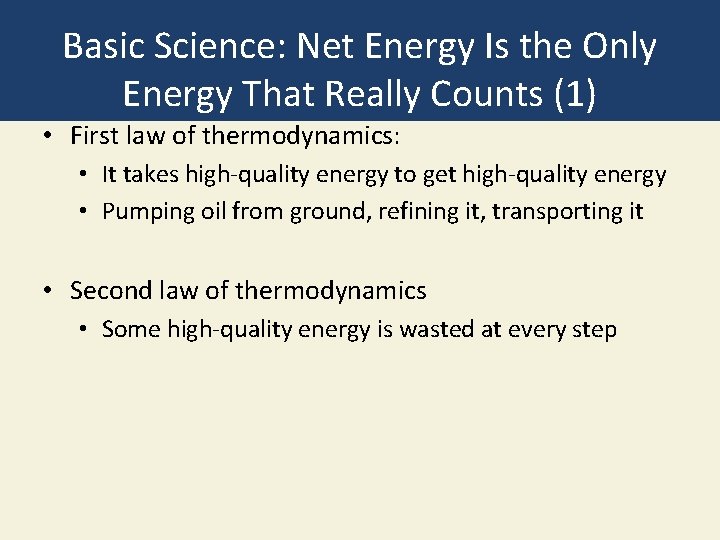 Basic Science: Net Energy Is the Only Energy That Really Counts (1)

• First law of thermodynamics:
  • It takes high-quality energy to get high-quality energy
  • Pumping oil from ground, refining it, transporting it

• Second law of thermodynamics
  • Some high-quality energy is wasted at every step